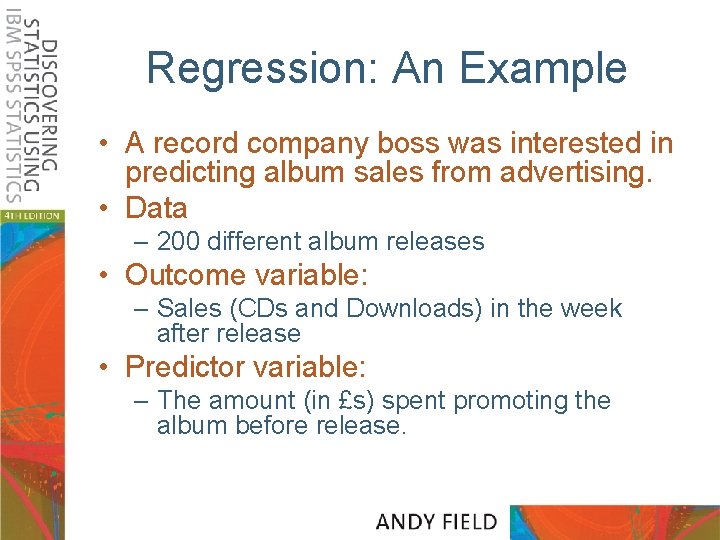 DISCOVERING STATISTICS USING IBM SPSS STATISTICS

4TH EDITION

Regression: An Example

• A record company boss was interested in predicting album sales from advertising.
• Data
– 200 different album releases
• Outcome variable:
– Sales (CDs and Downloads) in the week after release
• Predictor variable:
– The amount (in £s) spent promoting the album before release.

ANDY FIELD